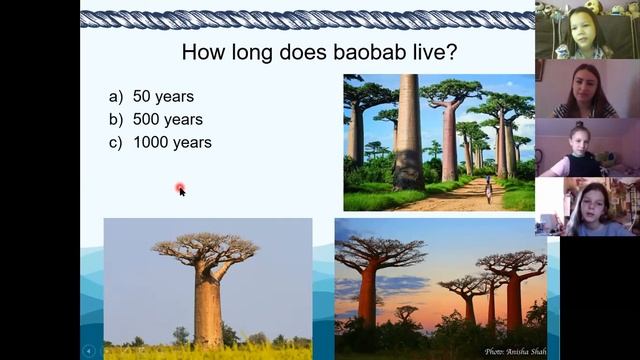 How long does baobab live?

a) 50 years
b) 500 years
c) 1000 years

Photo: Anisha Shah